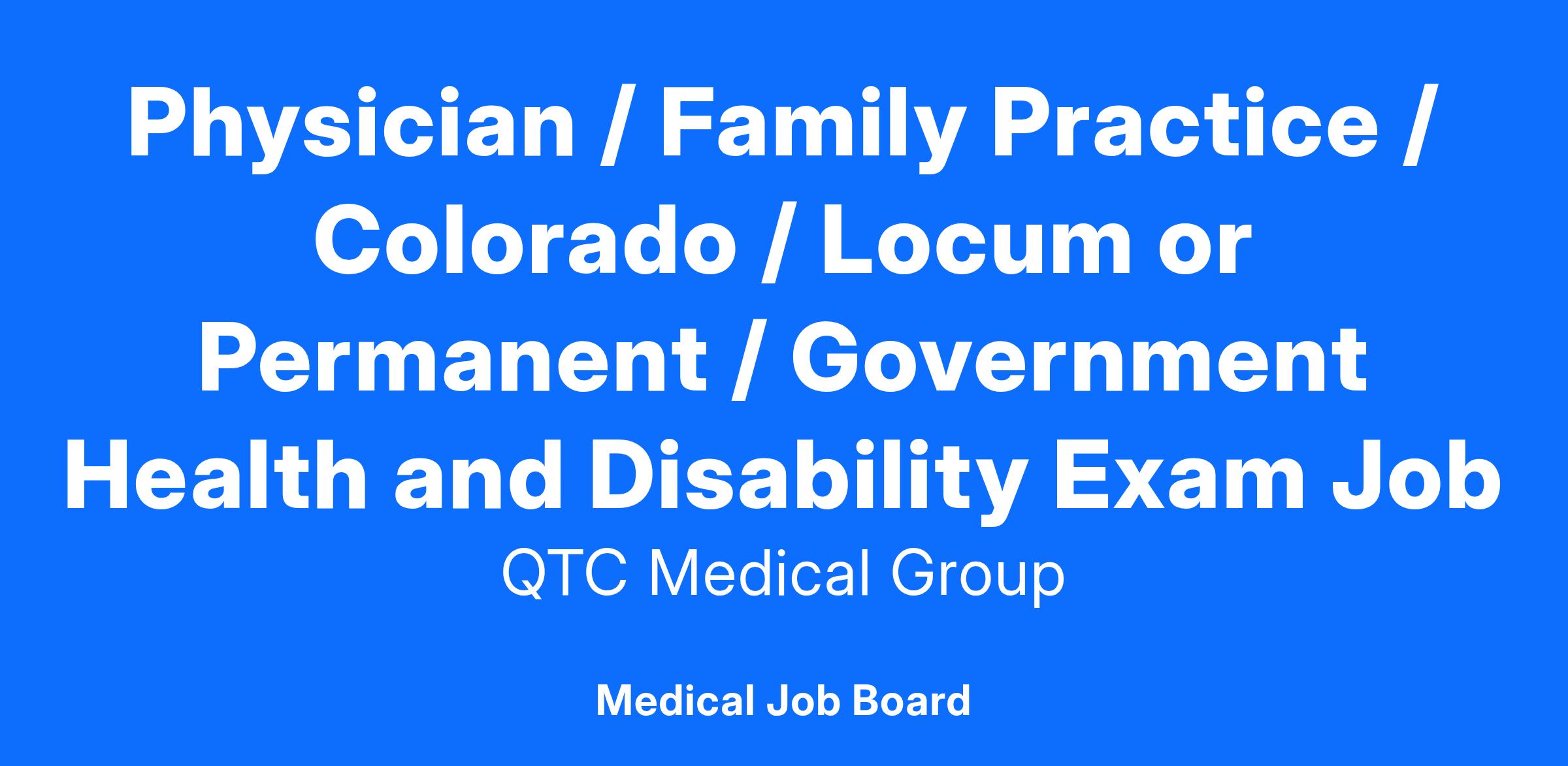 Physician / Family Practice / Colorado / Locum or Permanent / Government Health and Disability Exam Job

QTC Medical Group

Medical Job Board